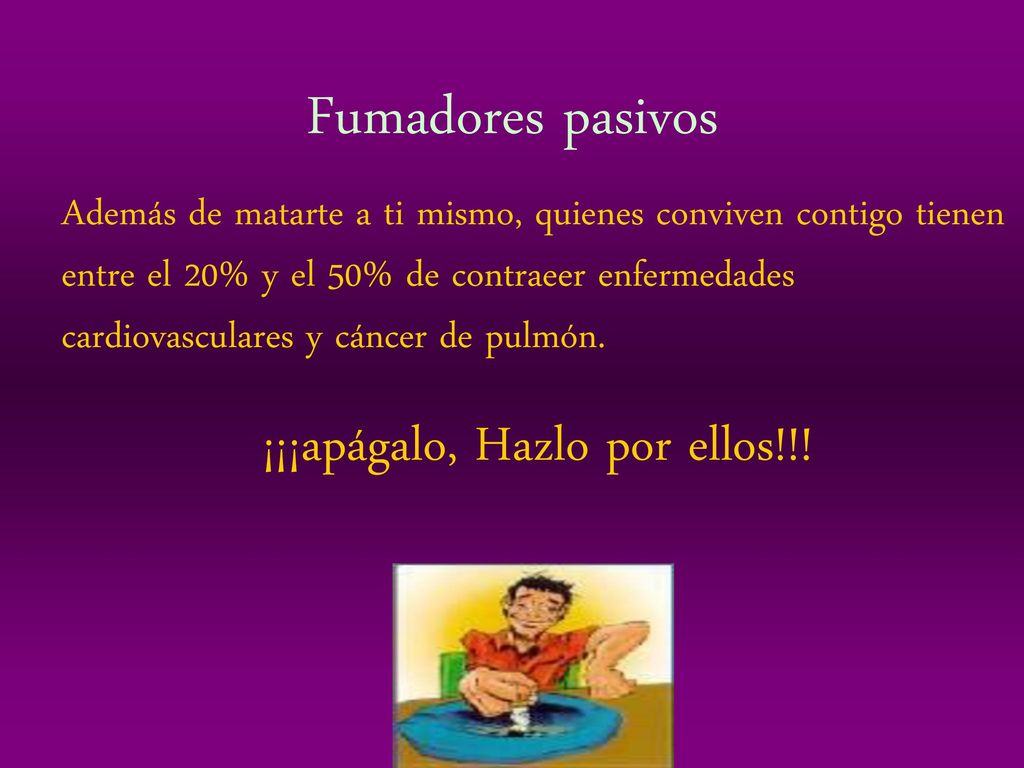 Fumadores pasivos

Además de matarte a ti mismo, quienes conviven contigo tienen entre el 20% y el 50% de contraeer enfermedades cardiovasculares y cáncer de pulmón.

¡¡¡apágalo, Hazlo por ellos!!!